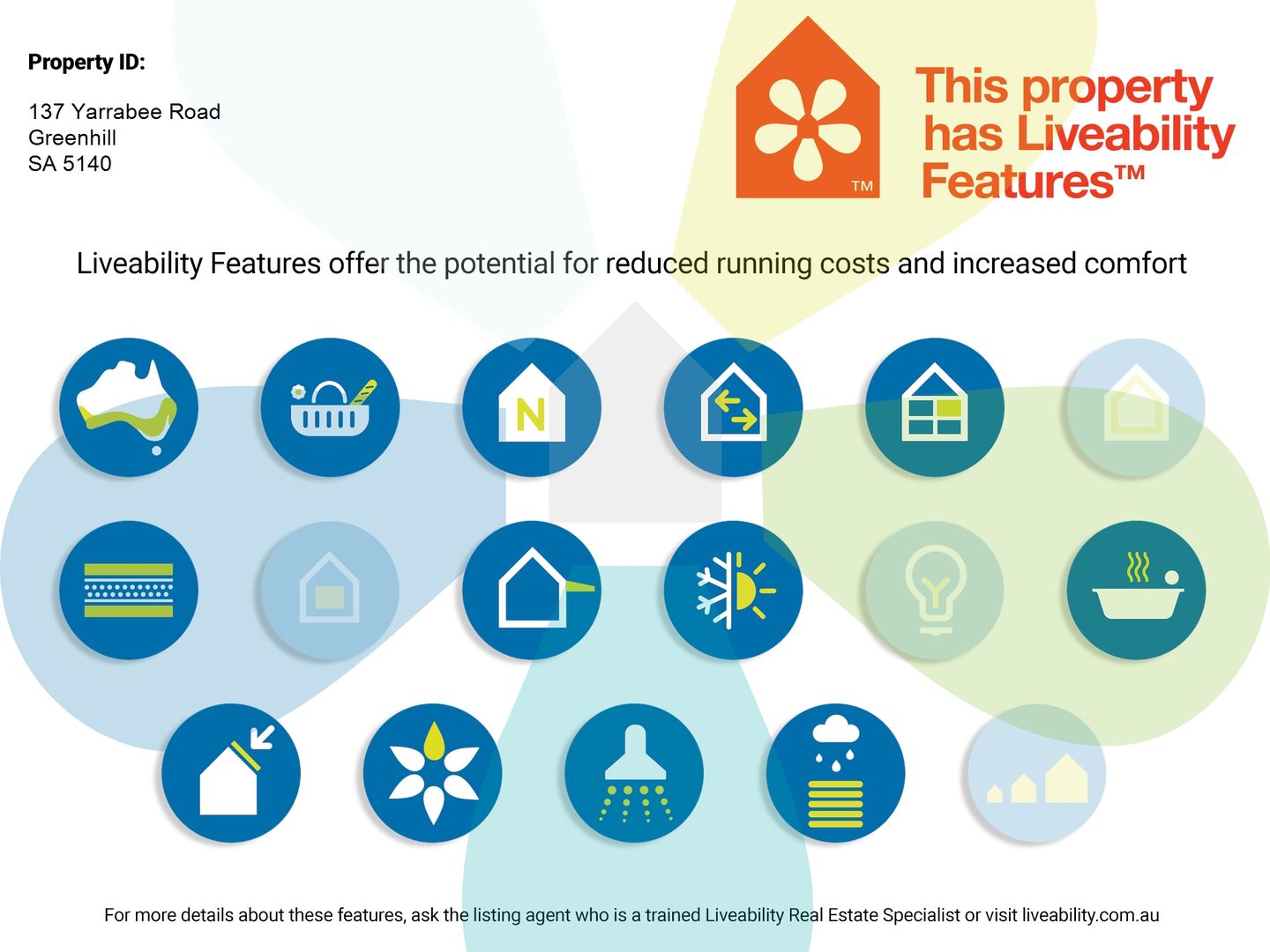 Property ID:

137 Yarrabee Road
Greenhill
SA 5140

TM

This property has Liveability Features™

Liveability Features offer the potential for reduced running costs and increased comfort

N

For more details about these features, ask the listing agent who is a trained Liveability Real Estate Specialist or visit liveability.com.au